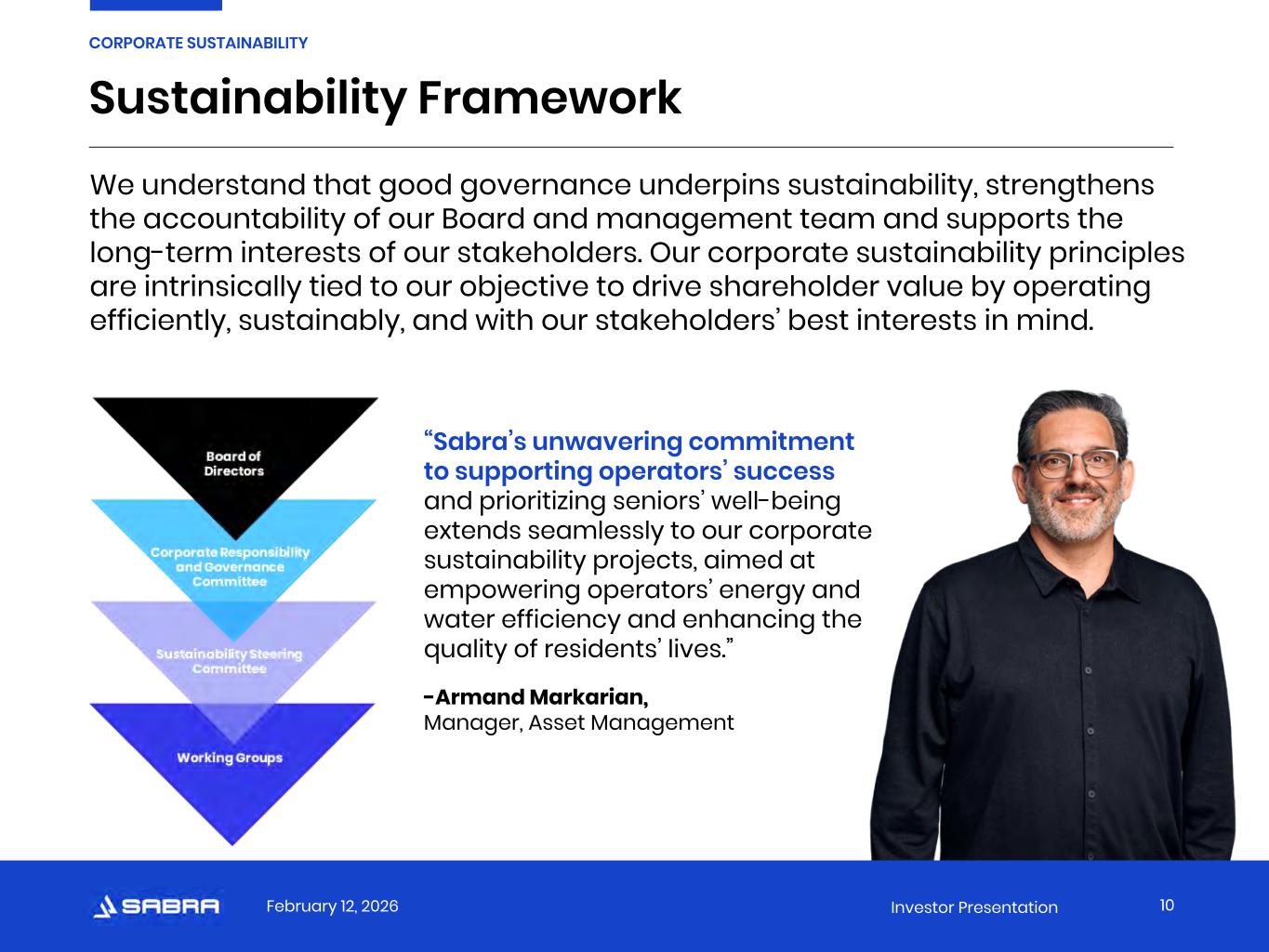 CORPORATE SUSTAINABILITY

Sustainability Framework

We understand that good governance underpins sustainability, strengthens the accountability of our Board and management team and supports the long-term interests of our stakeholders. Our corporate sustainability principles are intrinsically tied to our objective to drive shareholder value by operating efficiently, sustainably, and with our stakeholders' best interests in mind.

Board of Directors

Corporate Responsibility and Governance Committee

Sustainability Steering Committee

Working Groups

"Sabra's unwavering commitment to supporting operators' success and prioritizing seniors' well-being extends seamlessly to our corporate sustainability projects, aimed at empowering operators' energy and water efficiency and enhancing the quality of residents' lives."

-Armand Markarian,
Manager, Asset Management

SABRA

February 12, 2026

Investor Presentation

10